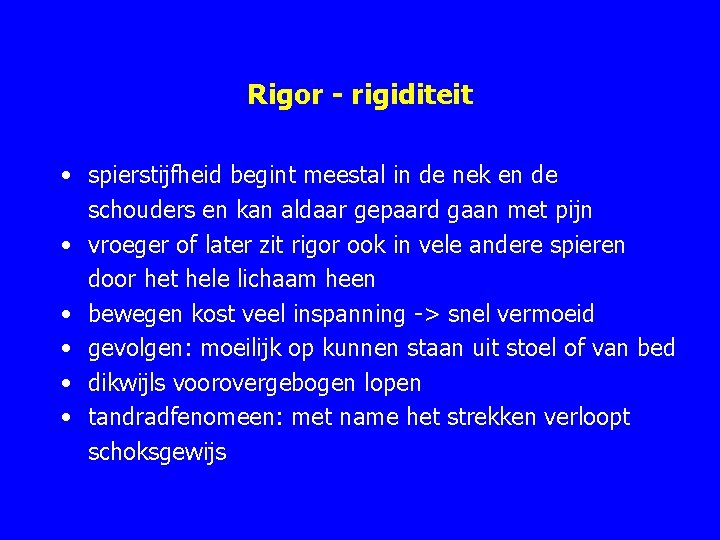 Rigor - rigiditeit

• spierstijfheid begint meestal in de nek en de schouders en kan aldaar gepaard gaan met pijn
• vroeger of later zit rigor ook in vele andere spieren door het hele lichaam heen
• bewegen kost veel inspanning -> snel vermoeid
• gevolgen: moeilijk op kunnen staan uit stoel of van bed
• dikwijls voorovergebogen lopen
• tandradfenomeen: met name het strekken verloopt schoksgewijs